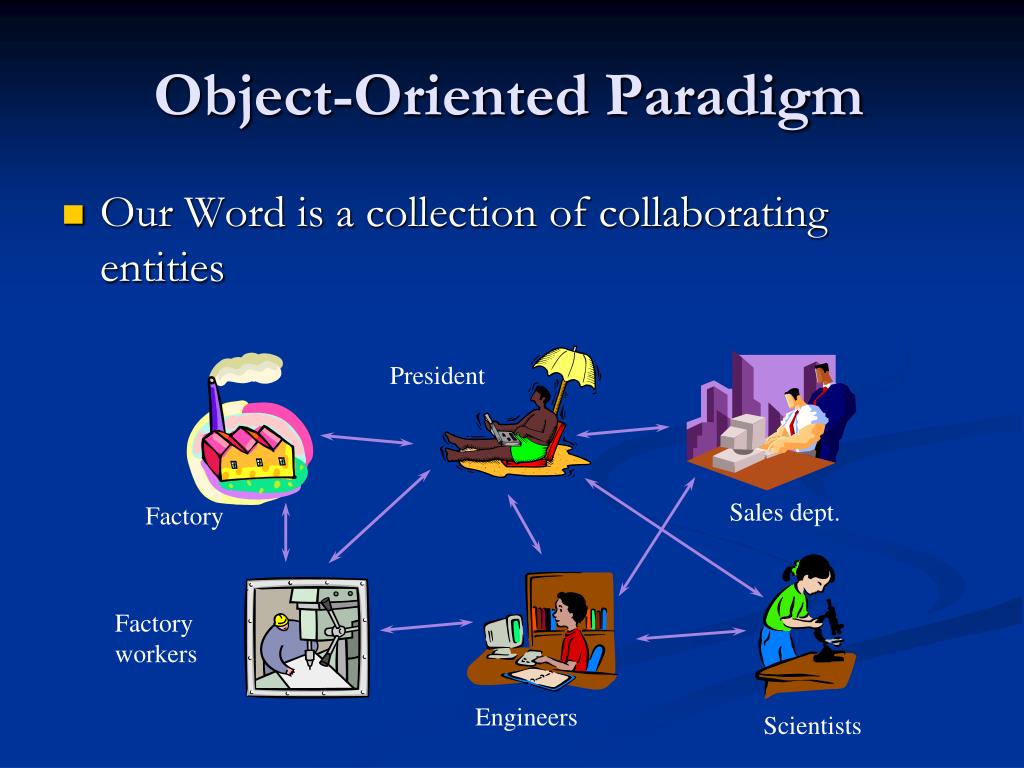 Object-Oriented Paradigm

Our Word is a collection of collaborating entities

President

Factory

Sales dept.

Factory workers

Engineers

Scientists